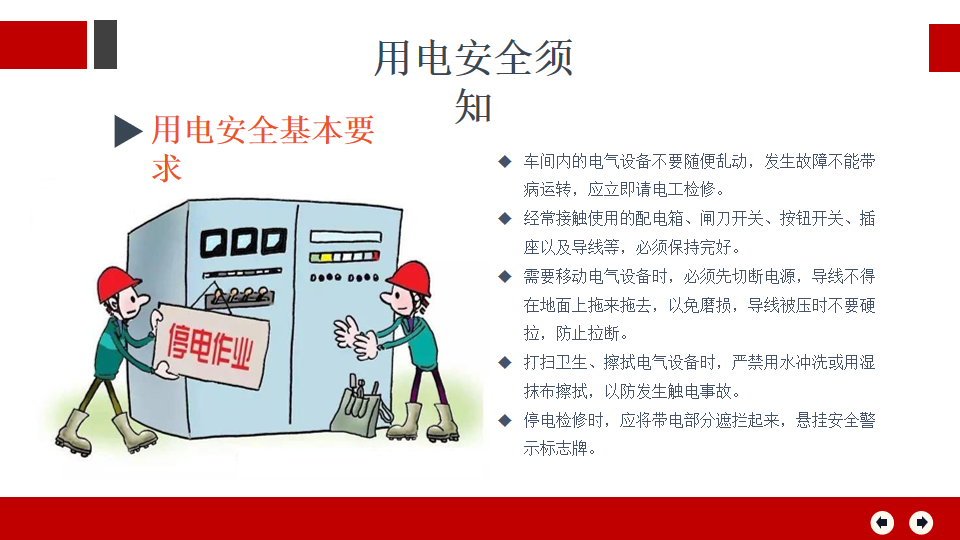 用电安全须知

用电安全基本要求

停电作业

◆ 车间内的电气设备不要随便乱动，发生故障不能带病运转，应立即请电工检修。

◆ 经常接触使用的配电箱、闸刀开关、按钮开关、插座以及导线等，必须保持完好。

◆ 需要移动电气设备时，必须先切断电源，导线不得在地面上拖来拖去，以免磨损，导线被压时不要硬拉，防止拉断。

◆ 打扫卫生、擦拭电气设备时，严禁用水冲洗或用湿抹布擦拭，以防发生触电事故。

◆ 停电检修时，应将带电部分遮拦起来，悬挂安全警示标志牌。